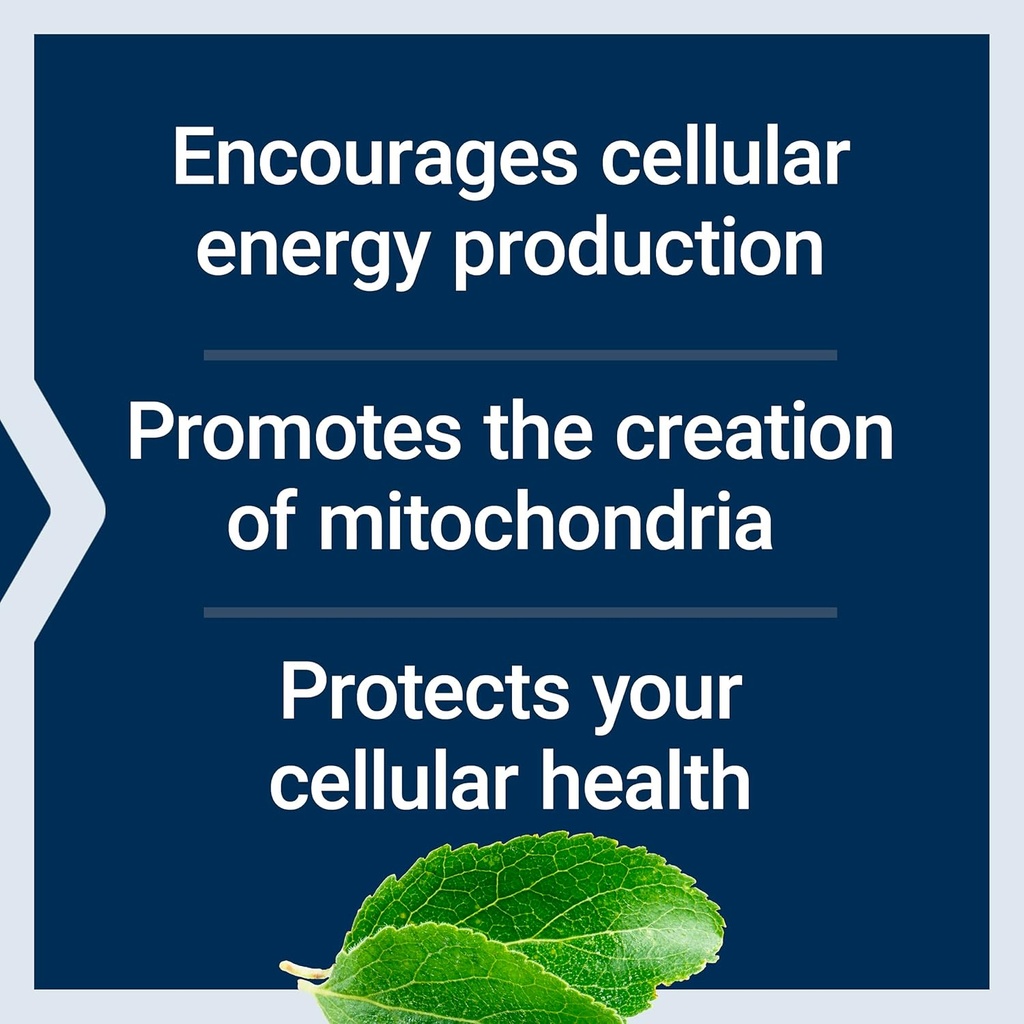 Encourages cellular energy production

Promotes the creation of mitochondria

Protects your cellular health